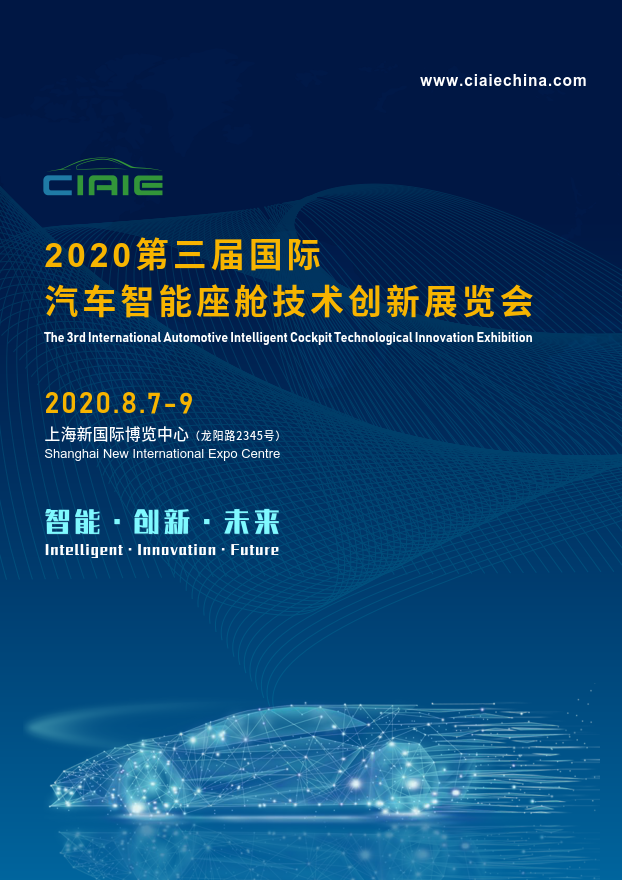 www.ciaiechina.com

CIAIE

2020第三届国际
汽车智能座舱技术创新展览会
The 3rd International Automotive Intelligent Cockpit Technological Innovation Exhibition

2020.8.7-9
上海新国际博览中心（龙阳路2345号）
Shanghai New International Expo Centre

智能 · 创新 · 未来
Intelligent · Innovation · Future